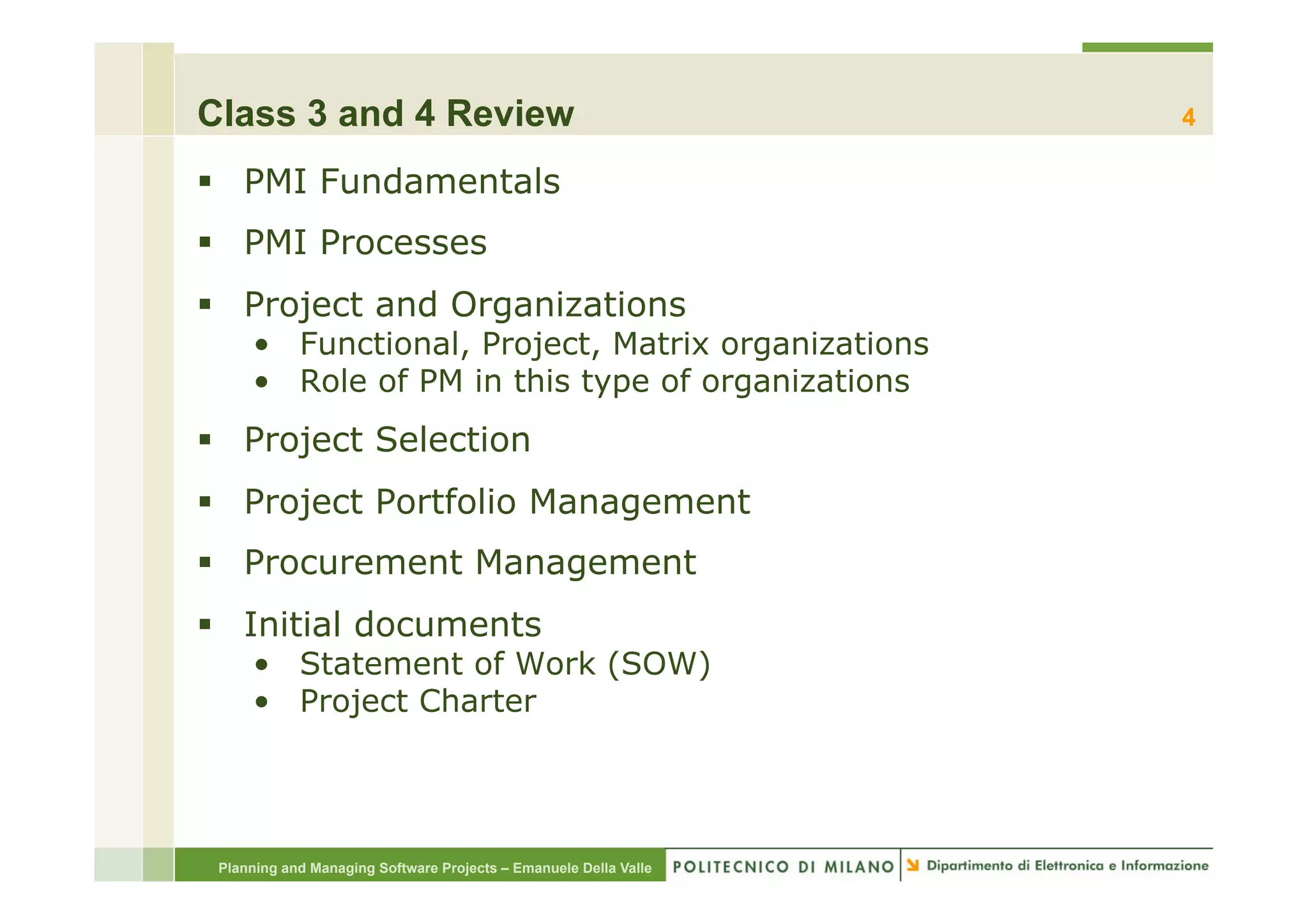 Class 3 and 4 Review

4

▪ PMI Fundamentals

▪ PMI Processes

▪ Project and Organizations
• Functional, Project, Matrix organizations
• Role of PM in this type of organizations

▪ Project Selection

▪ Project Portfolio Management

▪ Procurement Management

▪ Initial documents
• Statement of Work (SOW)
• Project Charter

Planning and Managing Software Projects – Emanuele Della Valle

POLITECNICO DI MILANO

Dipartimento di Elettronica e Informazione